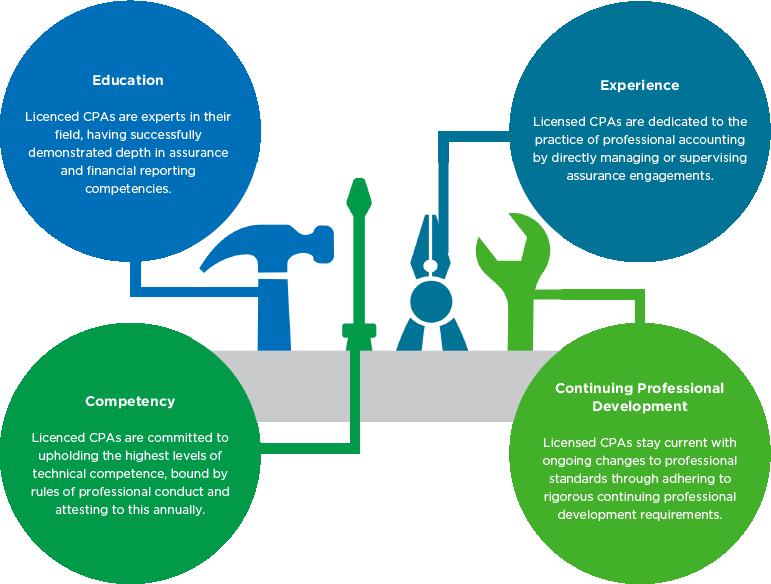 Education

Licenced CPAs are experts in their field, having successfully demonstrated depth in assurance and financial reporting competencies.

Experience

Licensed CPAs are dedicated to the practice of professional accounting by directly managing or supervising assurance engagements.

Competency

Licenced CPAs are committed to upholding the highest levels of technical competence, bound by rules of professional conduct and attesting to this annually.

Continuing Professional Development

Licensed CPAs stay current with ongoing changes to professional standards through adhering to rigorous continuing professional development requirements.